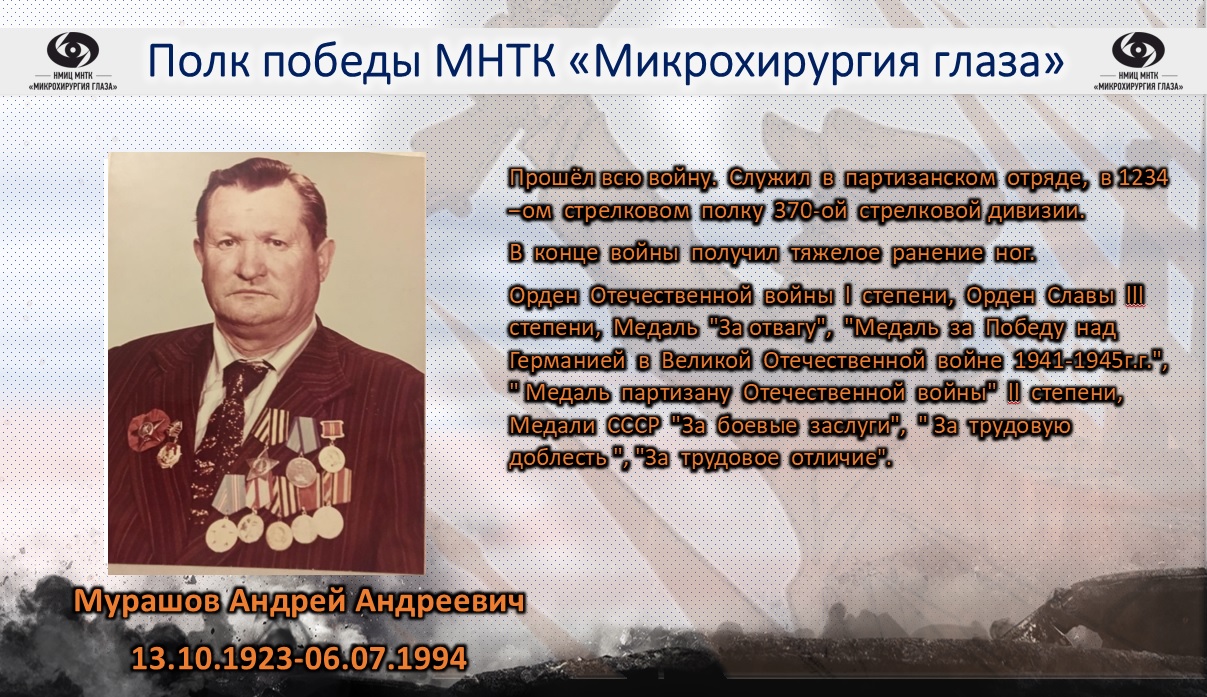 НМИЦ МНТК «МИКРОХИРУРГИЯ ГЛАЗА»

Полк победы МНТК «Микрохирургия глаза»

НМИЦ МНТК «МИКРОХИРУРГИЯ ГЛАЗА»

Прошёл всю войну. Служил в партизанском отряде, в 1234 –ом стрелковом полку 370-ой стрелковой дивизии.

В конце войны получил тяжелое ранение ног.

Орден Отечественной войны I степени, Орден Славы III степени, Медаль "За отвагу", "Медаль за Победу над Германией в Великой Отечественной войне 1941-1945г.г.", " Медаль партизану Отечественной войны" II степени, Медали СССР "За боевые заслуги", " За трудовую доблесть","За трудовое отличие".

Мурашов Андрей Андреевич

13.10.1923-06.07.1994